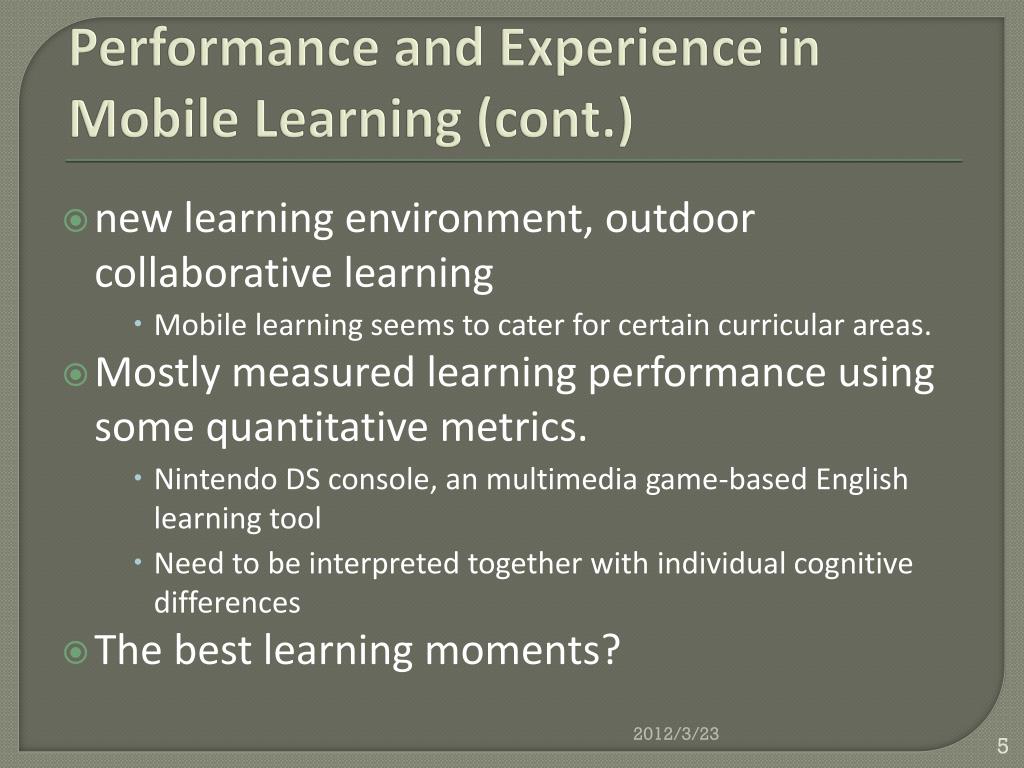 Performance and Experience in Mobile Learning (cont.)

new learning environment, outdoor collaborative learning

Mobile learning seems to cater for certain curricular areas.

Mostly measured learning performance using some quantitative metrics.

Nintendo DS console, an multimedia game-based English learning tool

Need to be interpreted together with individual cognitive differences

The best learning moments?

2012/3/23

5